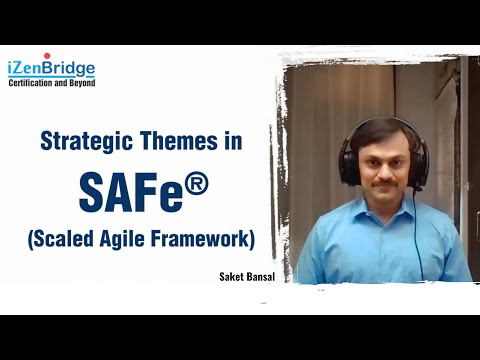 iZenBridge
Certification and Beyond

Strategic Themes in

SAFe®

(Scaled Agile Framework)

Saket Bansal